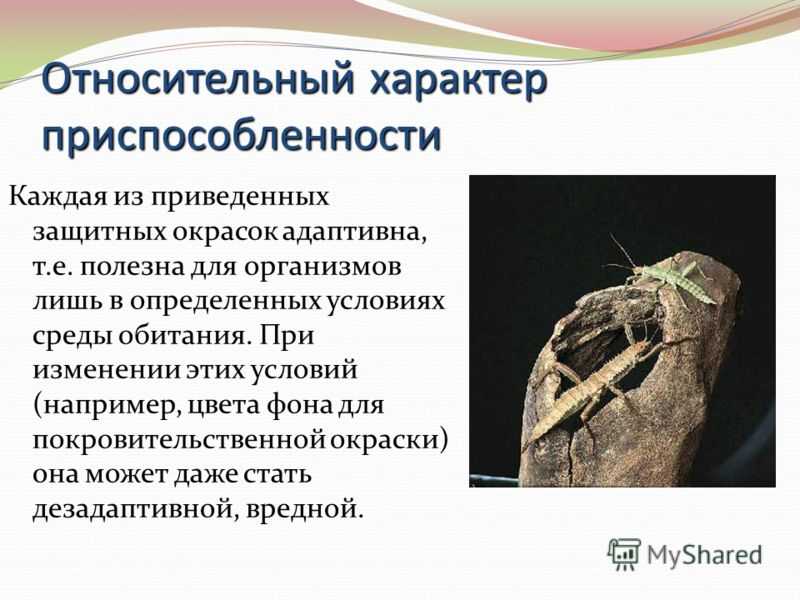 Относительный характер приспособленности

Каждая из приведенных защитных окрасок адаптивна, т.е. полезна для организмов лишь в определенных условиях среды обитания. При изменении этих условий (например, цвета фона для покровительственной окраски) она может даже стать дезадаптивной, вредной.

MyShared